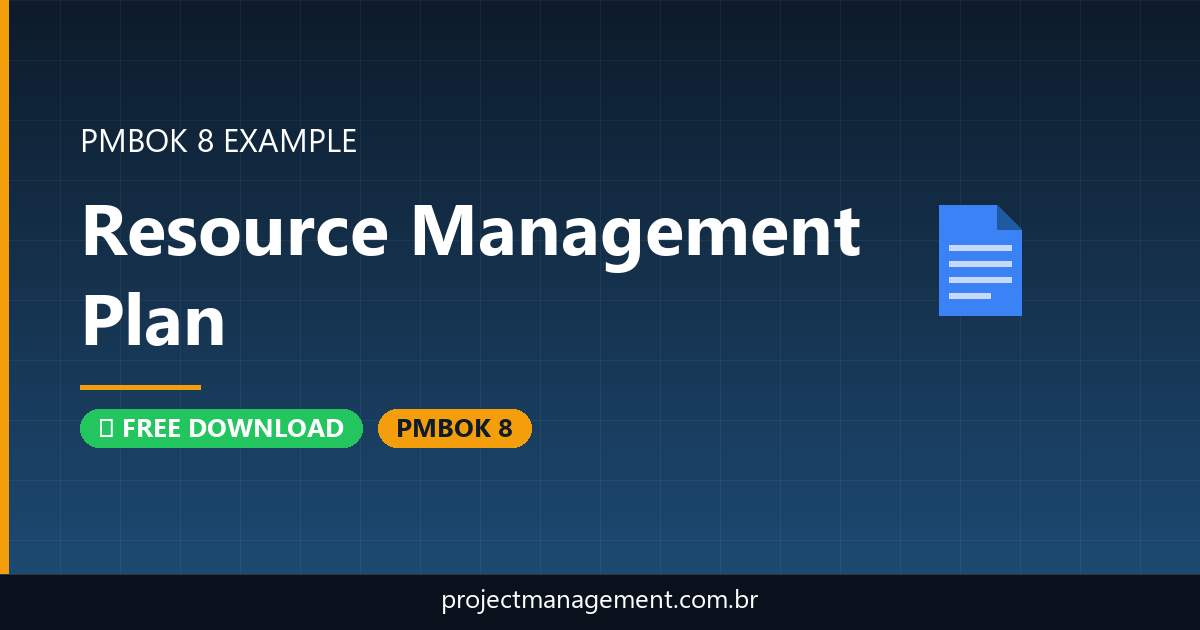 PMBOK 8 EXAMPLE

Resource Management Plan

FREE DOWNLOAD

PMBOK 8

projectmanagement.com.br